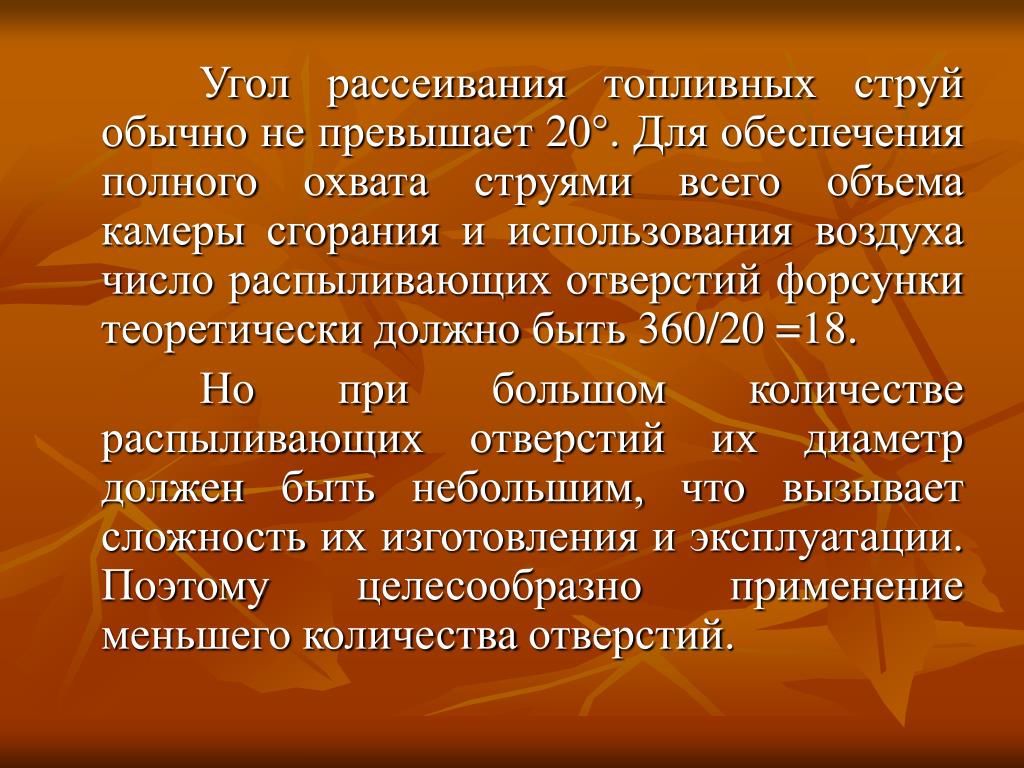 Угол рассеивания топливных струй обычно не превышает 20°. Для обеспечения полного охвата струями всего объема камеры сгорания и использования воздуха число распыливающих отверстий форсунки теоретически должно быть 360/20 =18.

Но при большом количестве распыливающих отверстий их диаметр должен быть небольшим, что вызывает сложность их изготовления и эксплуатации. Поэтому целесообразно применение меньшего количества отверстий.